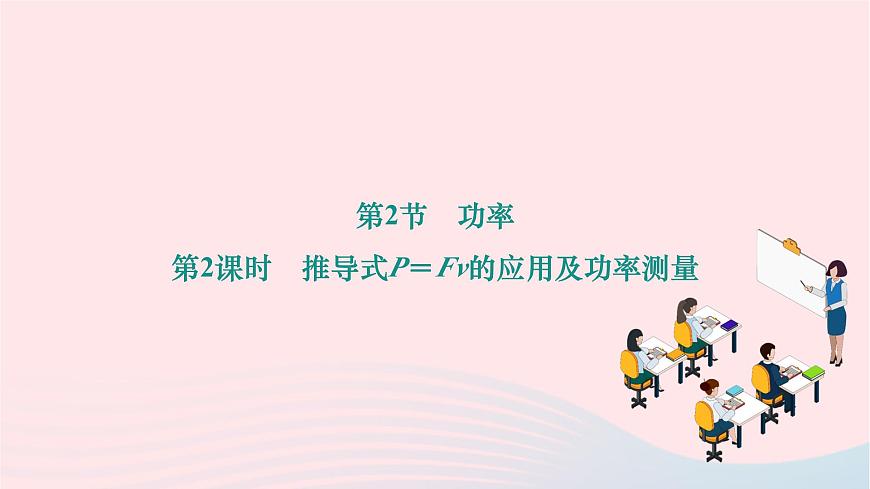 第2节　功率

第2课时　推导式$P=Fv$的应用及功率测量